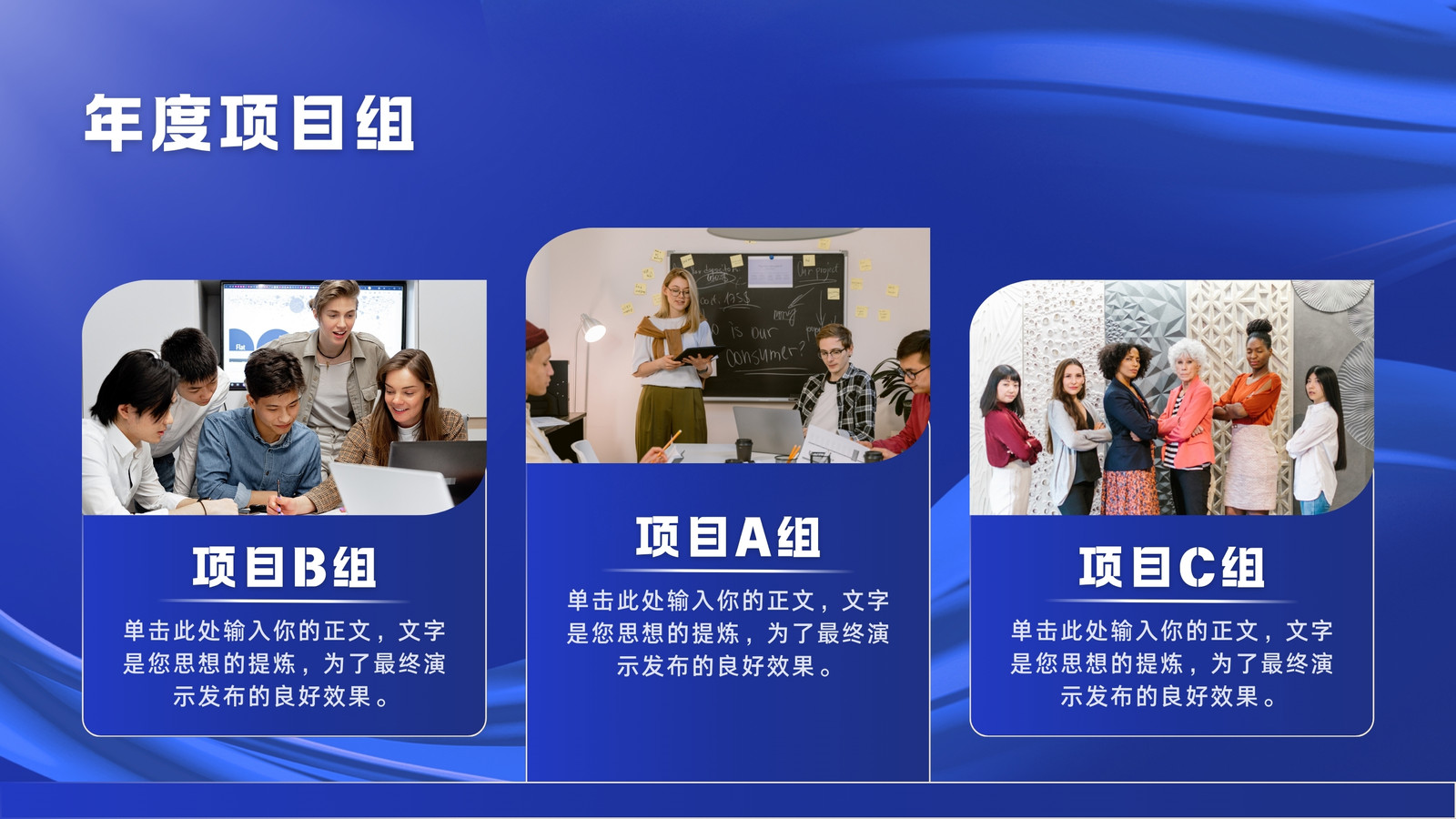 年度项目组

项目B组

单击此处输入你的正文，文字是您思想的提炼，为了最终演示发布的良好效果。

项目A组

单击此处输入你的正文，文字是您思想的提炼，为了最终演示发布的良好效果。

项目C组

单击此处输入你的正文，文字是您思想的提炼，为了最终演示发布的良好效果。